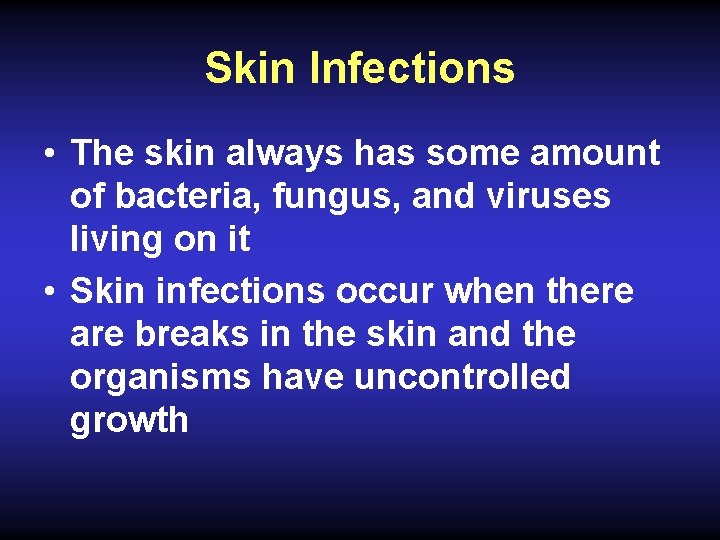 Skin Infections

• The skin always has some amount of bacteria, fungus, and viruses living on it

• Skin infections occur when there are breaks in the skin and the organisms have uncontrolled growth